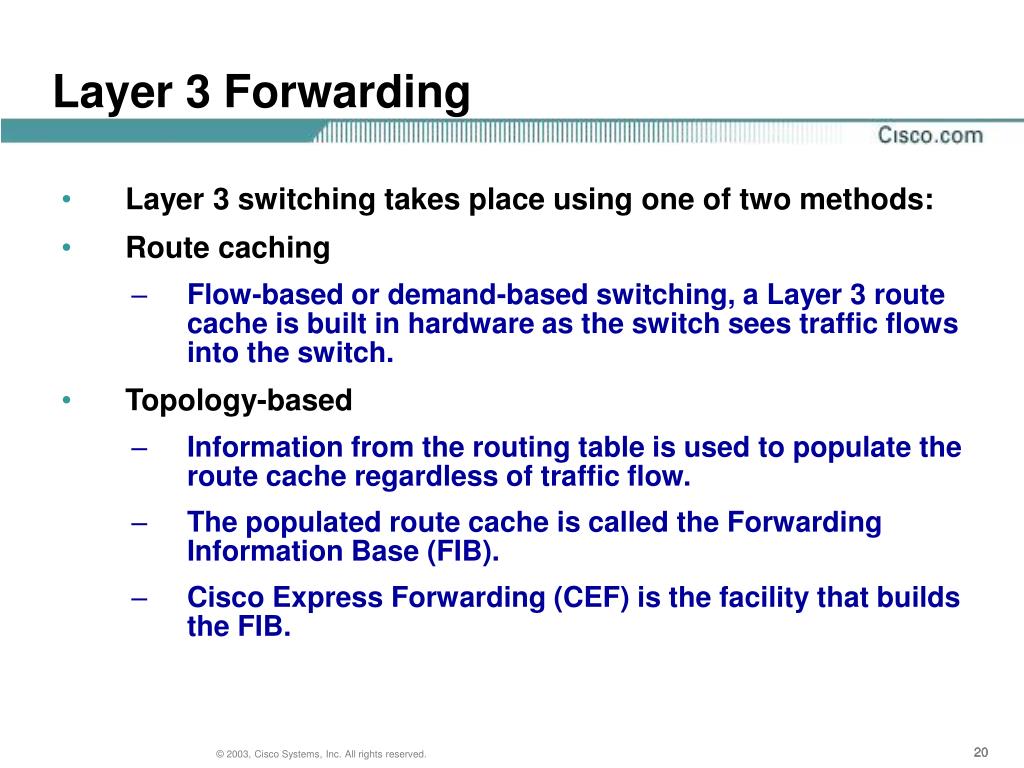 Layer 3 Forwarding

Cisco.com

• Layer 3 switching takes place using one of two methods:

• Route caching

– Flow-based or demand-based switching, a Layer 3 route cache is built in hardware as the switch sees traffic flows into the switch.

• Topology-based

– Information from the routing table is used to populate the route cache regardless of traffic flow.

– The populated route cache is called the Forwarding Information Base (FIB).

– Cisco Express Forwarding (CEF) is the facility that builds the FIB.

© 2003, Cisco Systems, Inc. All rights reserved.

20